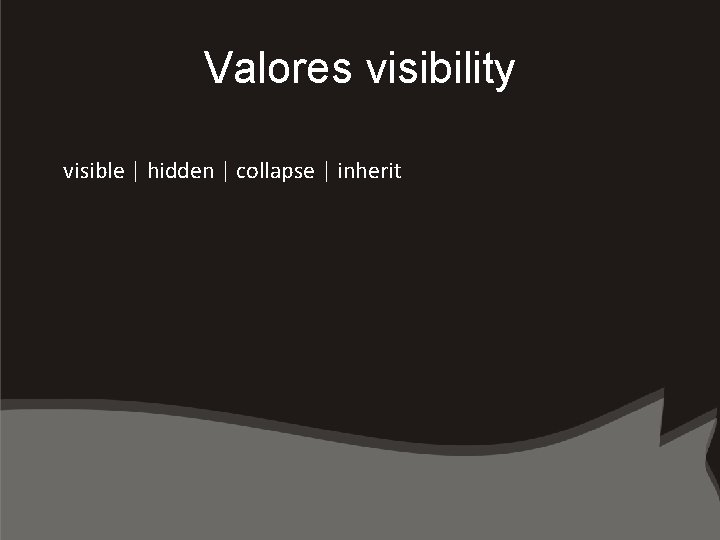 Valores visibility

visible | hidden | collapse | inherit